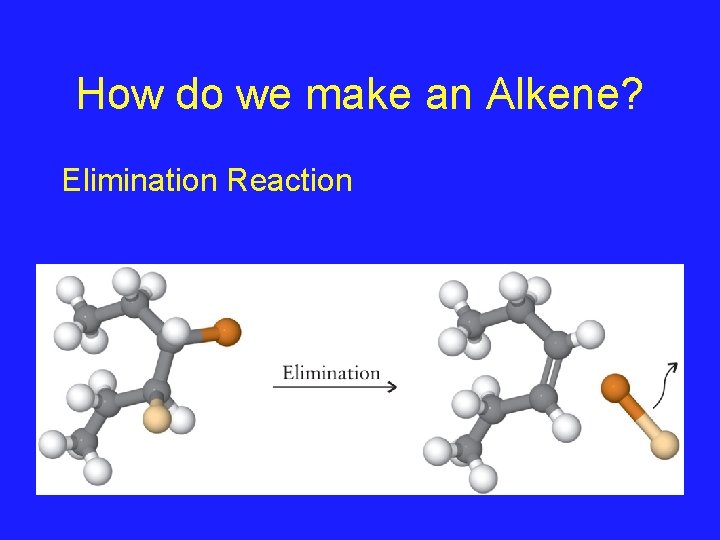 How do we make an Alkene?

Elimination Reaction

Elimination